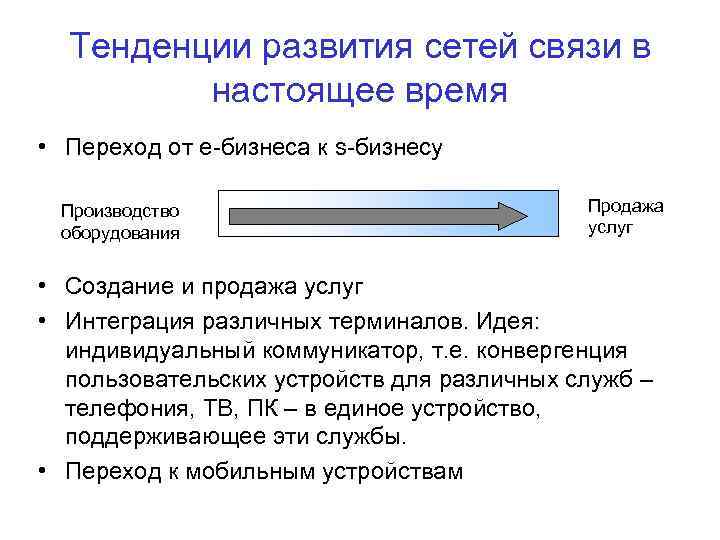 Тенденции развития сетей связи в настоящее время

• Переход от е-бизнеса к s-бизнесу

Производство оборудования

Продажа услуг

• Создание и продажа услуг
• Интеграция различных терминалов. Идея: индивидуальный коммуникатор, т.е. конвергенция пользовательских устройств для различных служб – телефония, ТВ, ПК – в единое устройство, поддерживающее эти службы.
• Переход к мобильным устройствам